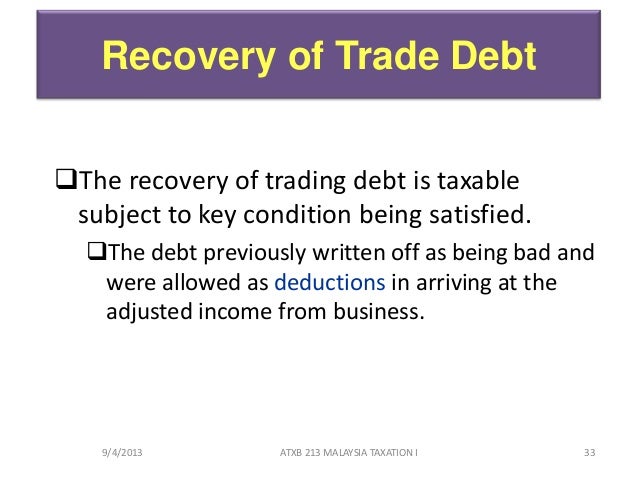 Recovery of Trade Debt

❑The recovery of trading debt is taxable subject to key condition being satisfied.

❑The debt previously written off as being bad and were allowed as deductions in arriving at the adjusted income from business.

9/4/2013

ATXB 213 MALAYSIA TAXATION I

33